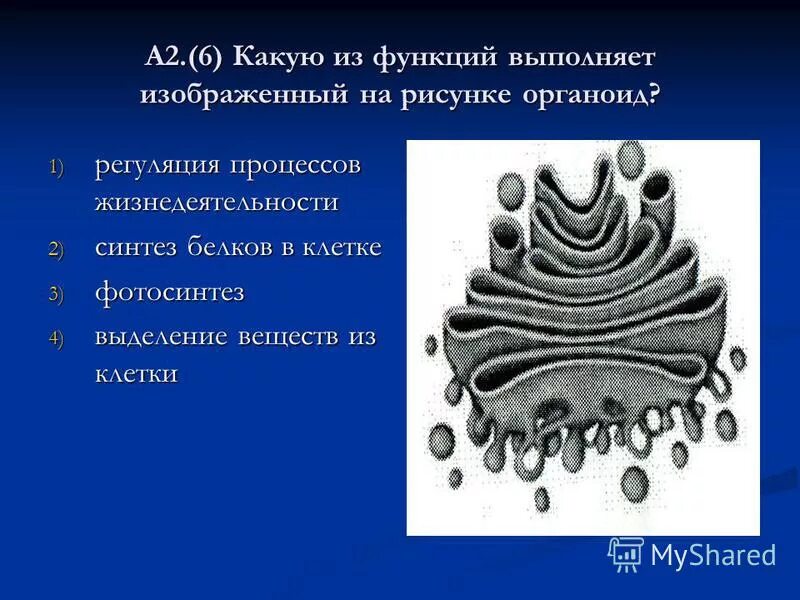 А2.(6) Какую из функций выполняет изображенный на рисунке органоид?

1) регуляция процессов жизнедеятельности

2) синтез белков в клетке

3) фотосинтез

4) выделение веществ из клетки

MyShared